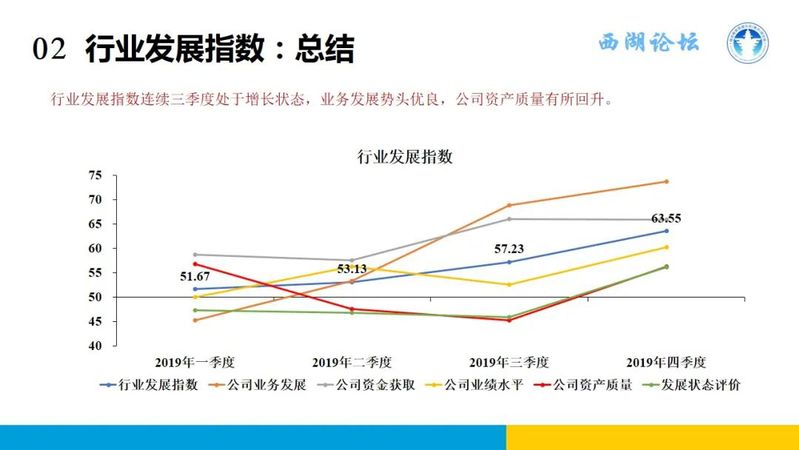 02 行业发展指数：总结

西湖论坛

行业发展指数连续三季度处于增长状态，业务发展势头优良，公司资产质量有所回升。

行业发展指数

75
70
65
60
55
50
45
40

51.67
53.13
57.23
63.55

2019年一季度
2019年二季度
2019年三季度
2019年四季度

行业发展指数
公司业务发展
公司资金获取
公司业绩水平
公司资产质量
发展状态评价